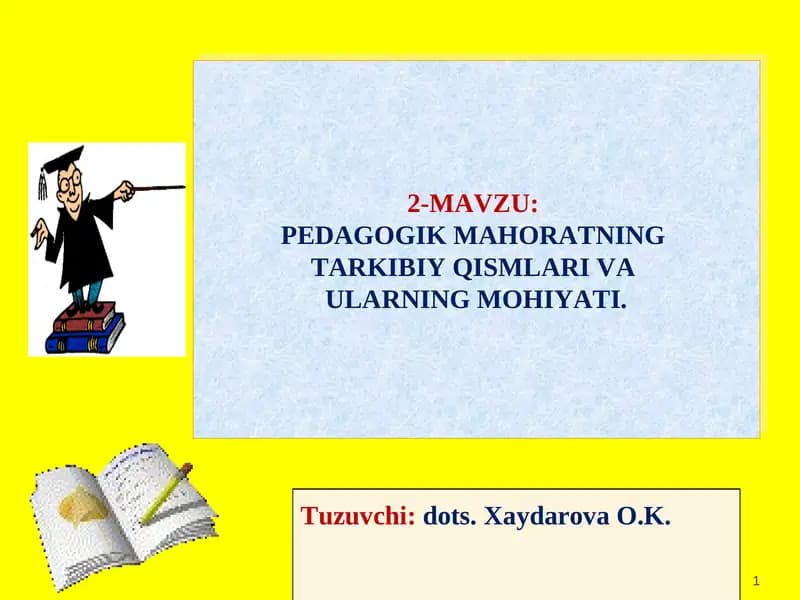 2-MAVZU:
PEDAGOGIK MAHORATNING TARKIBIY QISMLARI VA ULARNING MOHIYATI.

Tuzuvchi: dots. Xaydarova O.K.

1